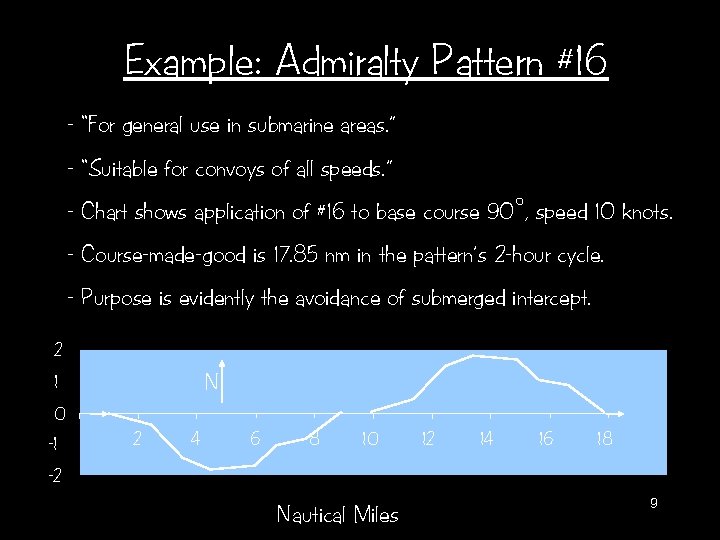 Example: Admiralty Pattern #16

- "For general use in submarine areas."

- "Suitable for convoys of all speeds."

- Chart shows application of #16 to base course 90°, speed 10 knots.

- Course-made-good is 17.85 nm in the pattern's 2-hour cycle.

- Purpose is evidently the avoidance of submerged intercept.

2
1
0
-1
-2

N

2 4 6 8 10 12 14 16 18

Nautical Miles

9